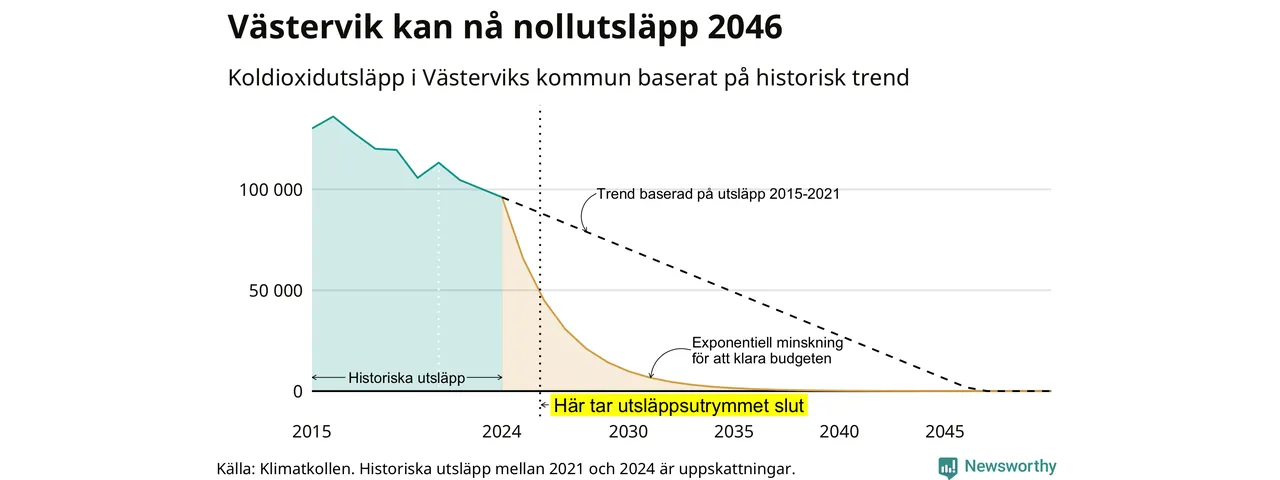 Västervik kan nå nollutsläpp 2046

Koldioxidutsläpp i Västerviks kommun baserat på historisk trend

100 000

50 000

0

Trend baserad på utsläpp 2015-2021

Exponentiell minskning för att klara budgeten

Historiska utsläpp

Här tar utsläppsutrymmet slut

2015
2024
2030
2035
2040
2045

Källa: Klimatkollen. Historiska utsläpp mellan 2021 och 2024 är uppskattningar.

Newsworthy